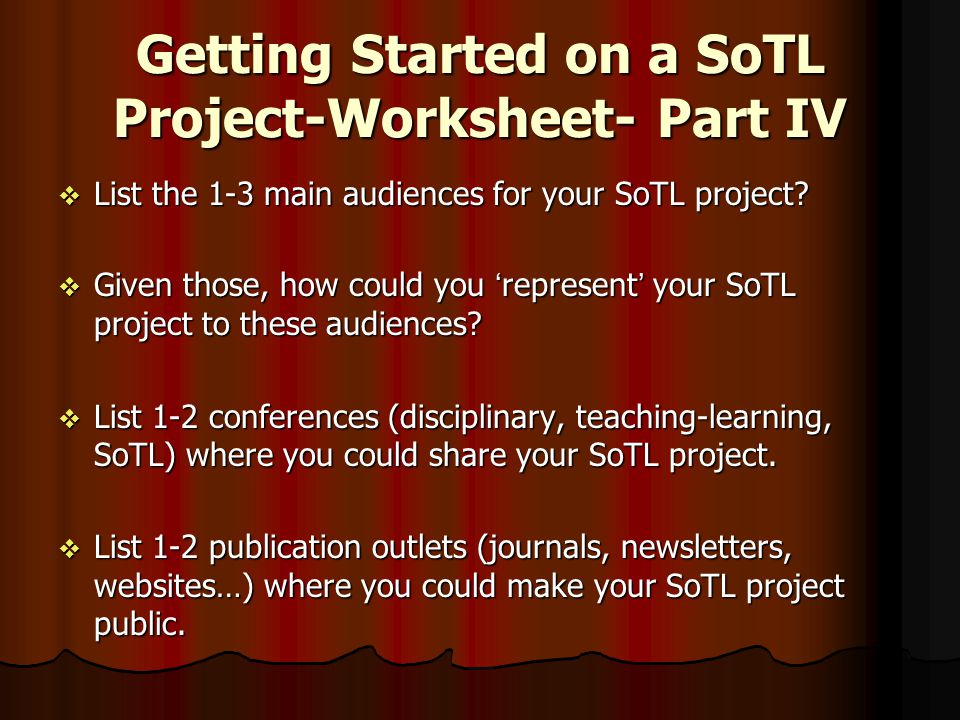 Getting Started on a SoTL Project-Worksheet- Part IV

❖ List the 1-3 main audiences for your SoTL project?

❖ Given those, how could you ‘represent’ your SoTL project to these audiences?

❖ List 1-2 conferences (disciplinary, teaching-learning, SoTL) where you could share your SoTL project.

❖ List 1-2 publication outlets (journals, newsletters, websites…) where you could make your SoTL project public.